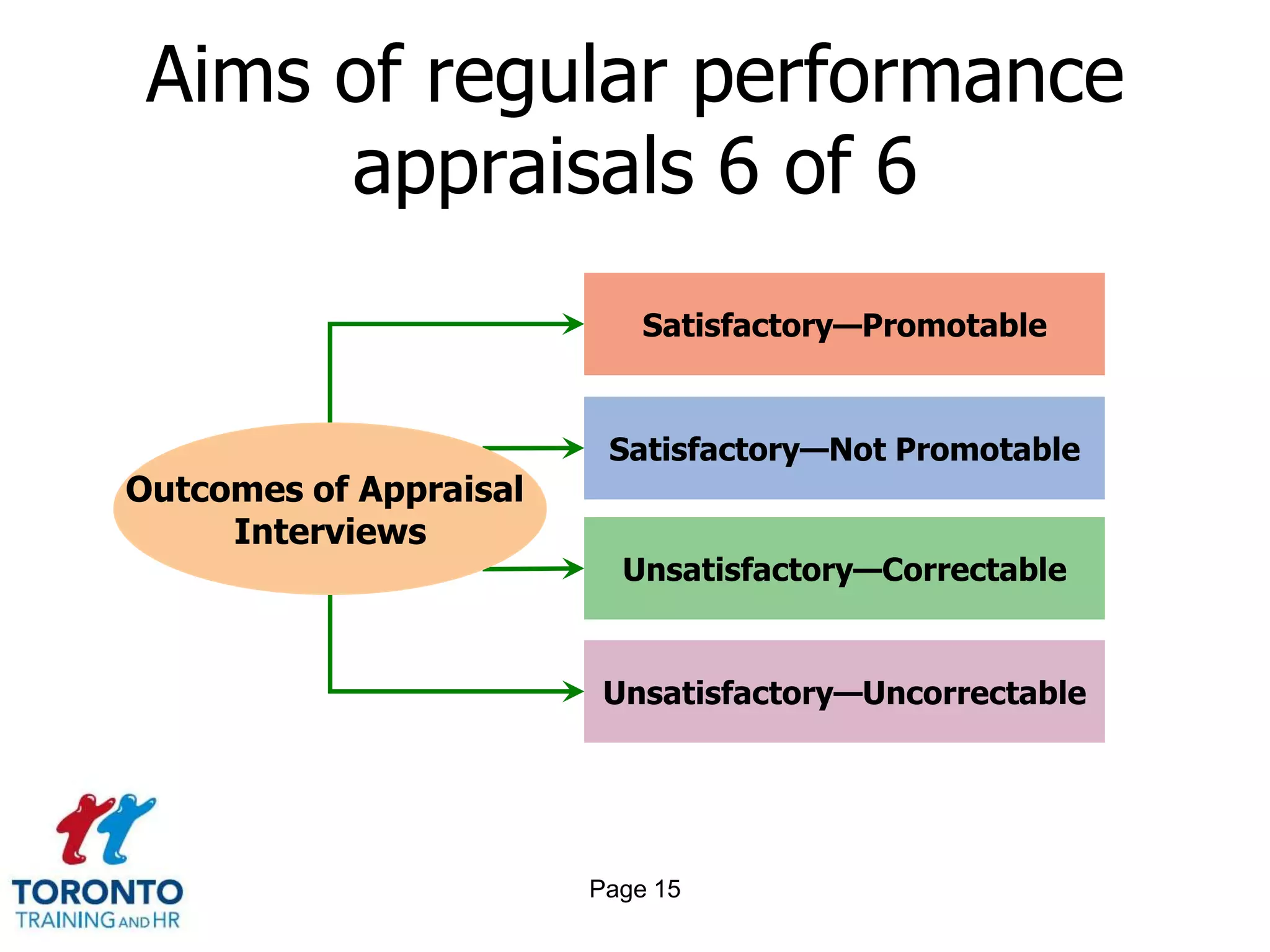 Aims of regular performance appraisals 6 of 6

Outcomes of Appraisal Interviews

Satisfactory—Promotable

Satisfactory—Not Promotable

Unsatisfactory—Correctable

Unsatisfactory—Uncorrectable

TORONTO
TRAINING AND HR

Page 15